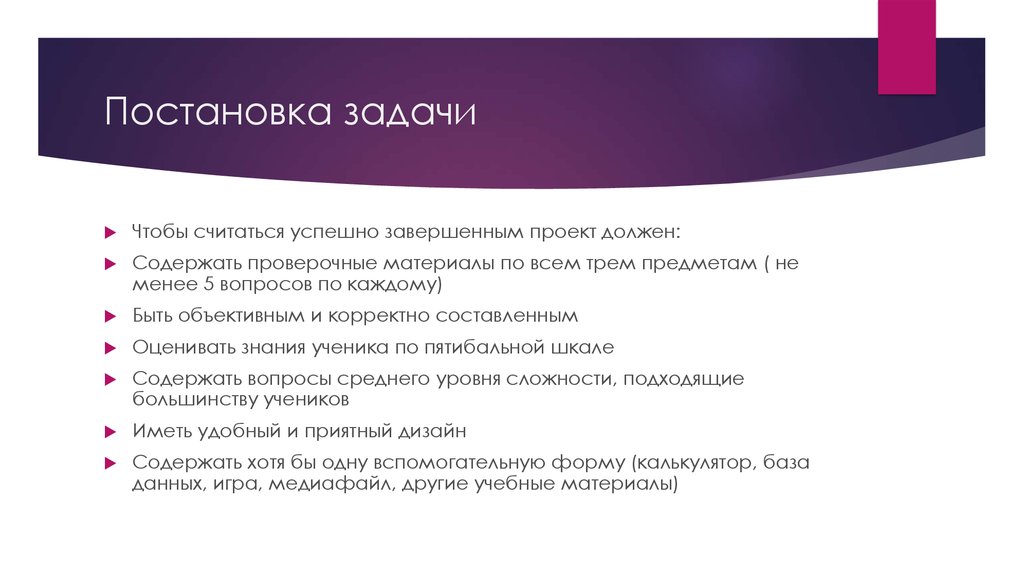 Постановка задачи

Чтобы считаться успешно завершенным проект должен:

Содержать проверочные материалы по всем трем предметам ( не менее 5 вопросов по каждому)

Быть объективным и корректно составленным

Оценивать знания ученика по пятибальной шкале

Содержать вопросы среднего уровня сложности, подходящие большинству учеников

Иметь удобный и приятный дизайн

Содержать хотя бы одну вспомогательную форму (калькулятор, база данных, игра, медиафайл, другие учебные материалы)